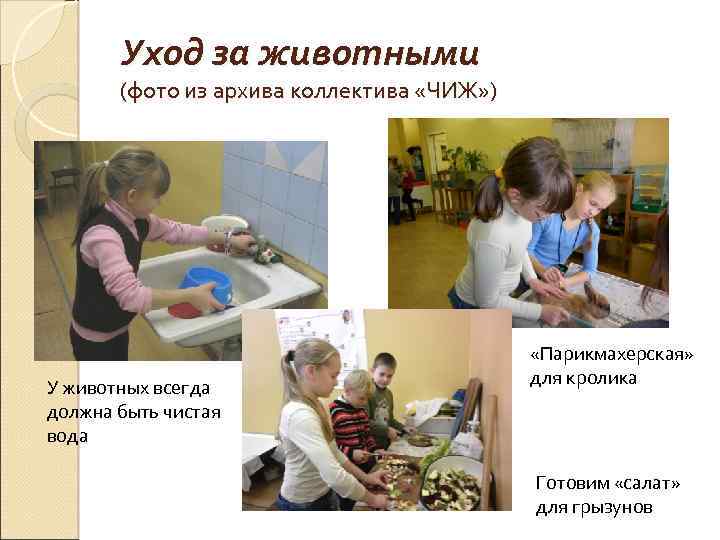 Уход за животными
(фото из архива коллектива «ЧИЖ»)

У животных всегда должна быть чистая вода

«Парикмахерская» для кролика

Готовим «салат» для грызунов